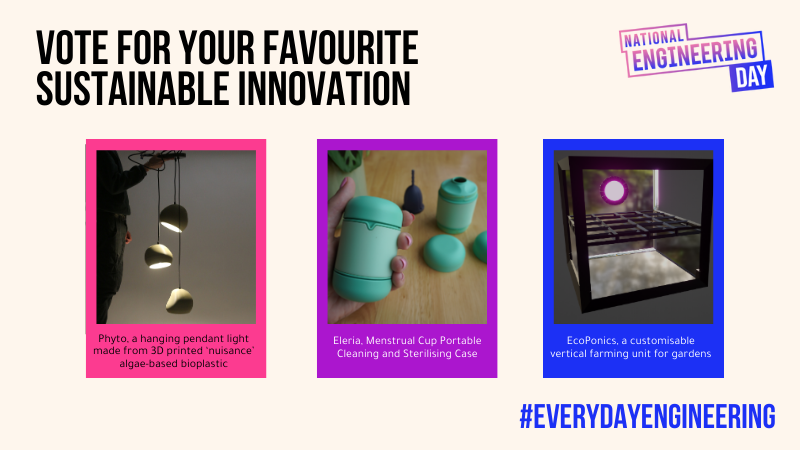 VOTE FOR YOUR FAVOURITE SUSTAINABLE INNOVATION

NATIONAL ENGINEERING DAY

Phyto, a hanging pendant light made from 3D printed 'nuisance' algae-based bioplastic

Eleria, Menstrual Cup Portable Cleaning and Sterilising Case

EcoPonics, a customisable vertical farming unit for gardens

#EVERYDAYENGINEERING